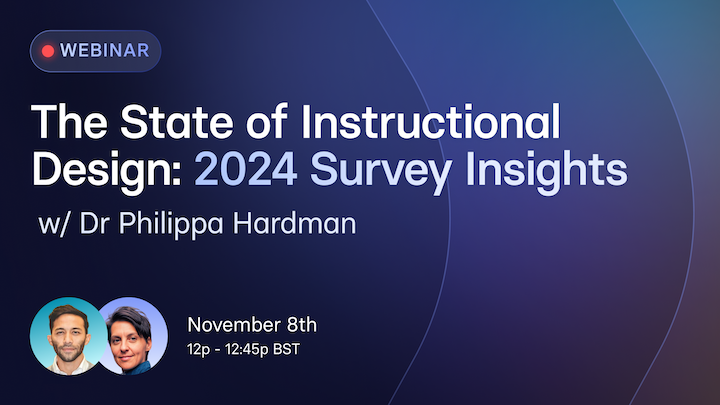 WEBINAR

The State of Instructional Design: 2024 Survey Insights

w/ Dr Philippa Hardman

November 8th
12p - 12:45p BST